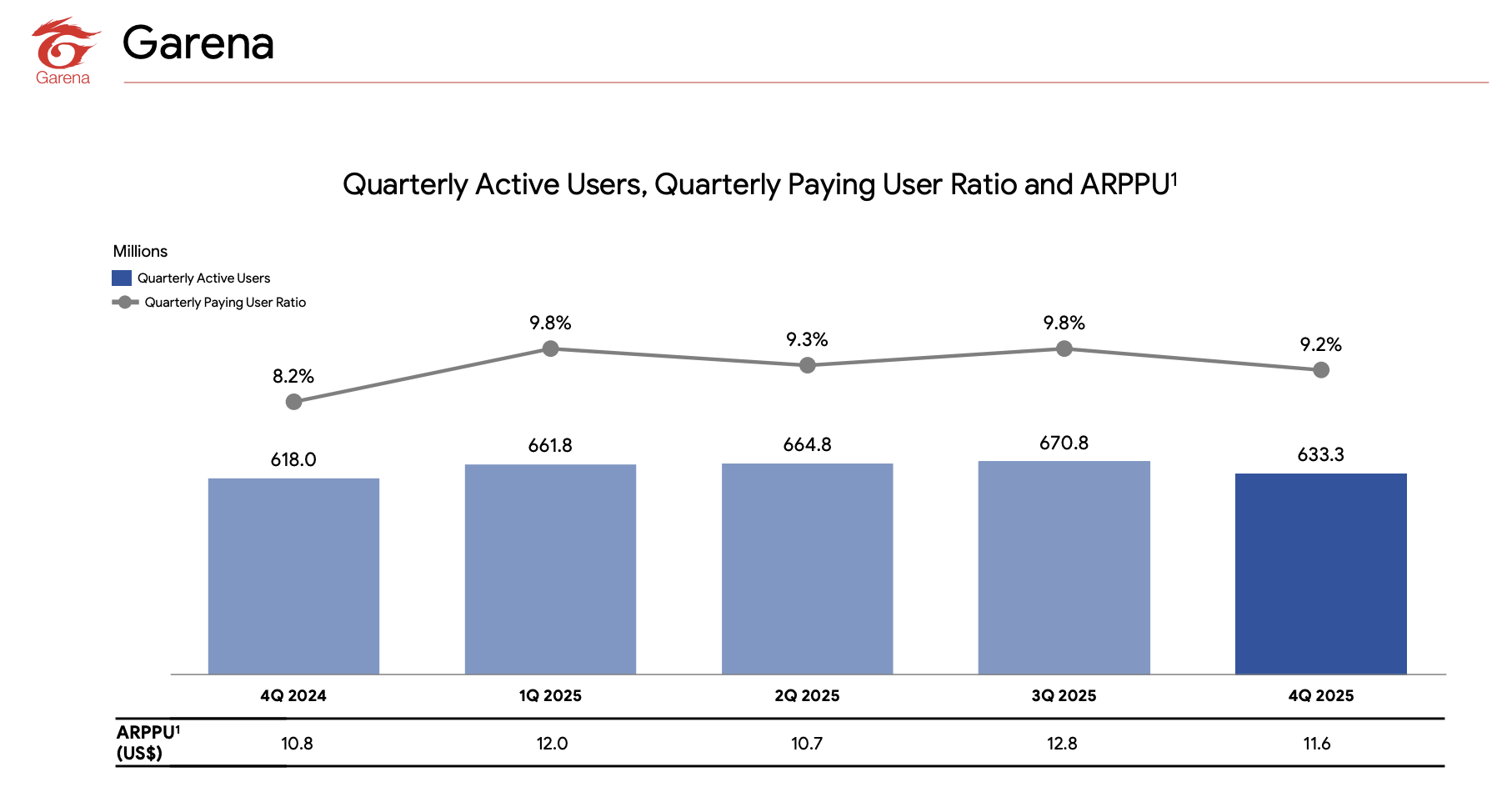 Garena

Garena

Quarterly Active Users, Quarterly Paying User Ratio and ARPPU$^1$

Millions

Quarterly Active Users

Quarterly Paying User Ratio

8.2%
9.8%
9.3%
9.8%
9.2%

618.0
661.8
664.8
670.8
633.3

| | 4Q 2024 | 1Q 2025 | 2Q 2025 | 3Q 2025 | 4Q 2025 |
|---|---|---|---|---|---|
| ARPPU$^1$ (US$) | 10.8 | 12.0 | 10.7 | 12.8 | 11.6 |